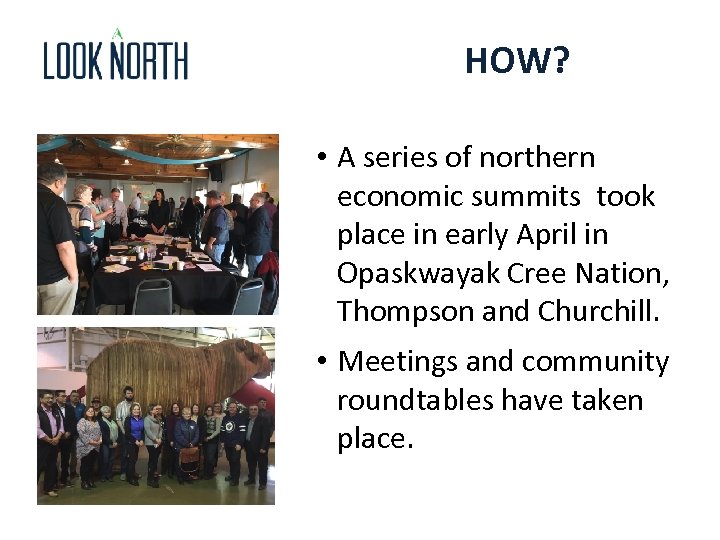 LOOK NORTH

HOW?

• A series of northern economic summits took place in early April in Opaskwayak Cree Nation, Thompson and Churchill.

• Meetings and community roundtables have taken place.